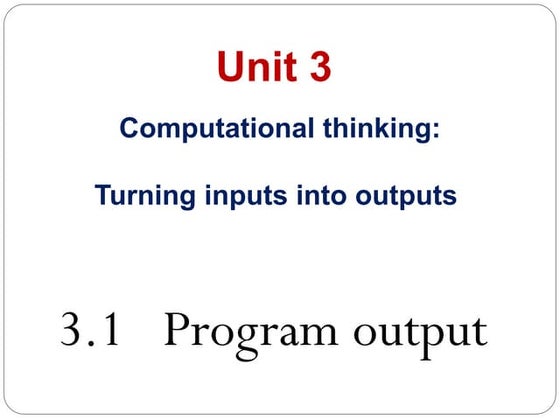 Unit 3

Computational thinking:

Turning inputs into outputs

3.1 Program output